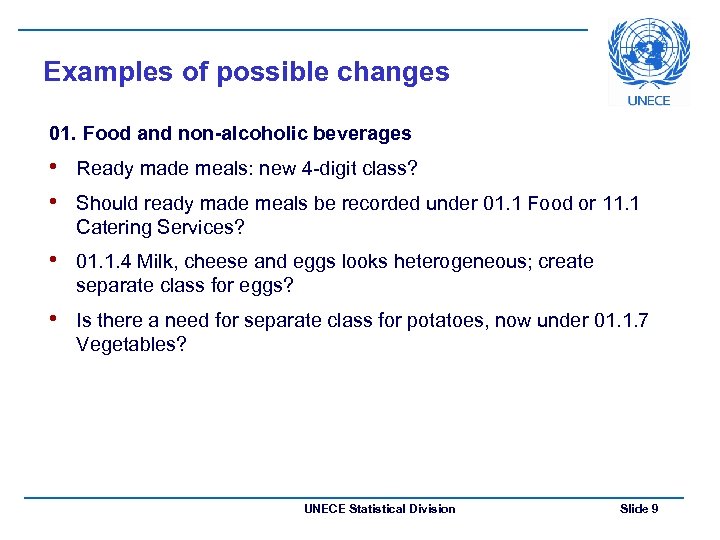 Examples of possible changes

UNECE

01. Food and non-alcoholic beverages

• Ready made meals: new 4-digit class?

• Should ready made meals be recorded under 01.1 Food or 11.1 Catering Services?

• 01.1.4 Milk, cheese and eggs looks heterogeneous; create separate class for eggs?

• Is there a need for separate class for potatoes, now under 01.1.7 Vegetables?

UNECE Statistical Division

Slide 9